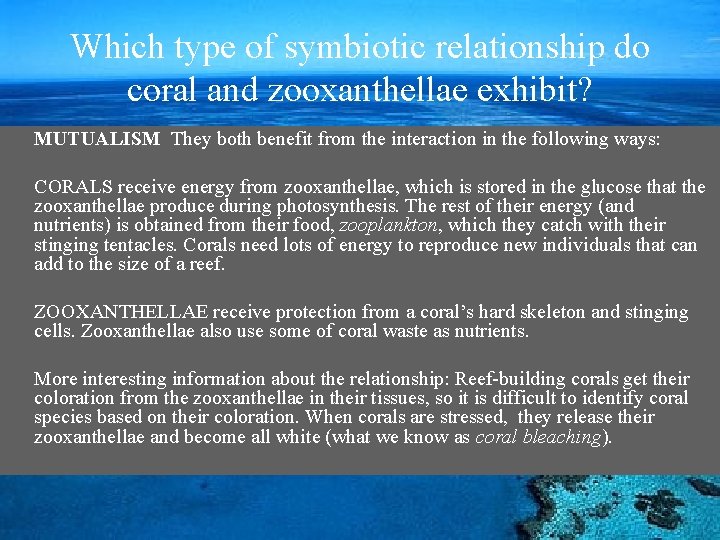 Which type of symbiotic relationship do coral and zooxanthellae exhibit?

MUTUALISM They both benefit from the interaction in the following ways:

CORALS receive energy from zooxanthellae, which is stored in the glucose that the zooxanthellae produce during photosynthesis. The rest of their energy (and nutrients) is obtained from their food, zooplankton, which they catch with their stinging tentacles. Corals need lots of energy to reproduce new individuals that can add to the size of a reef.

ZOOXANTHELLAE receive protection from a coral's hard skeleton and stinging cells. Zooxanthellae also use some of coral waste as nutrients.

More interesting information about the relationship: Reef-building corals get their coloration from the zooxanthellae in their tissues, so it is difficult to identify coral species based on their coloration. When corals are stressed, they release their zooxanthellae and become all white (what we know as coral bleaching).